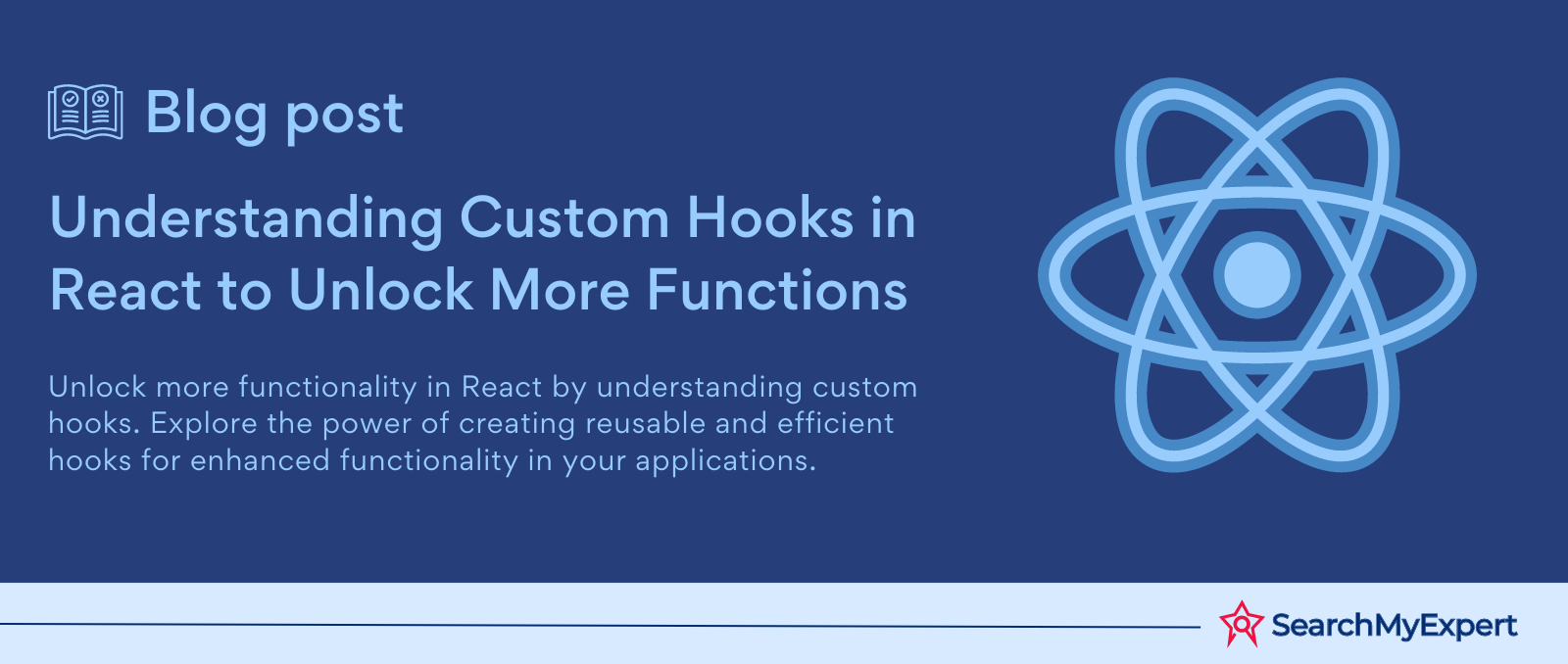 Blog post

Understanding Custom Hooks in React to Unlock More Functions

Unlock more functionality in React by understanding custom hooks. Explore the power of creating reusable and efficient hooks for enhanced functionality in your applications.

SearchMyExpert